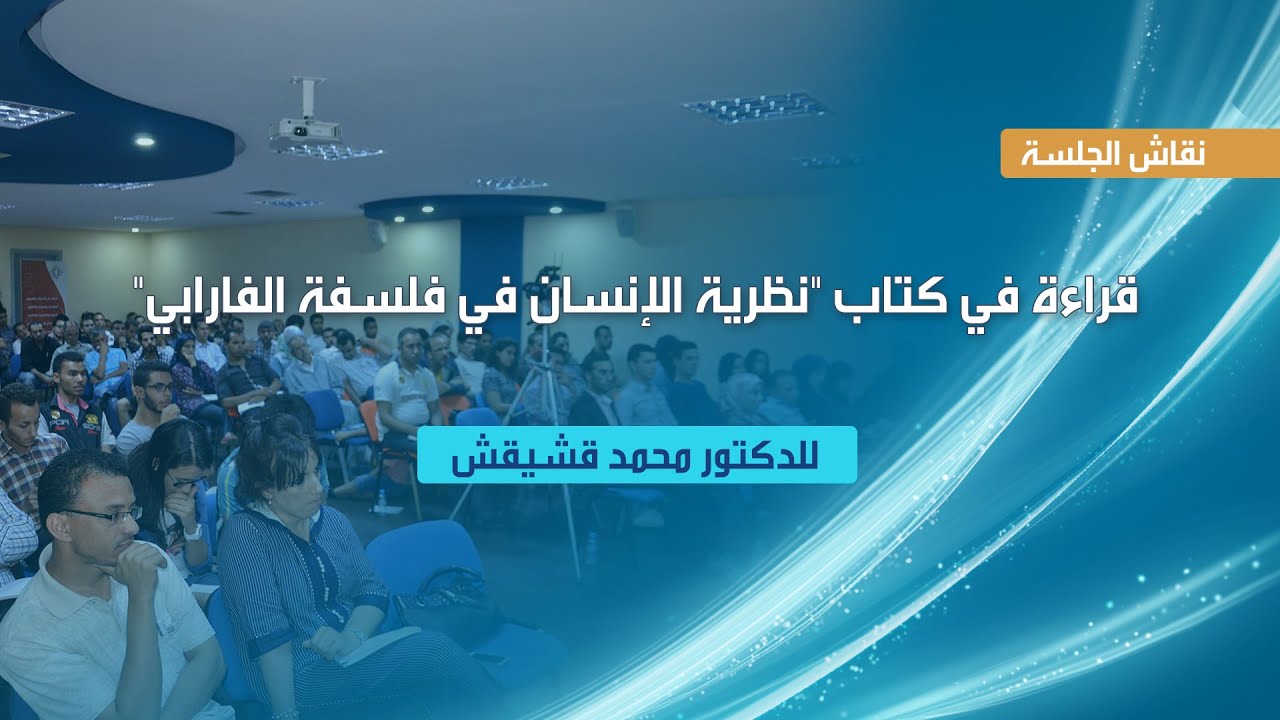 نقاش الجلسة

قراءة في كتاب "نظرية الإنسان في فلسفة الفارابي"

للدكتور محمد قشيقش